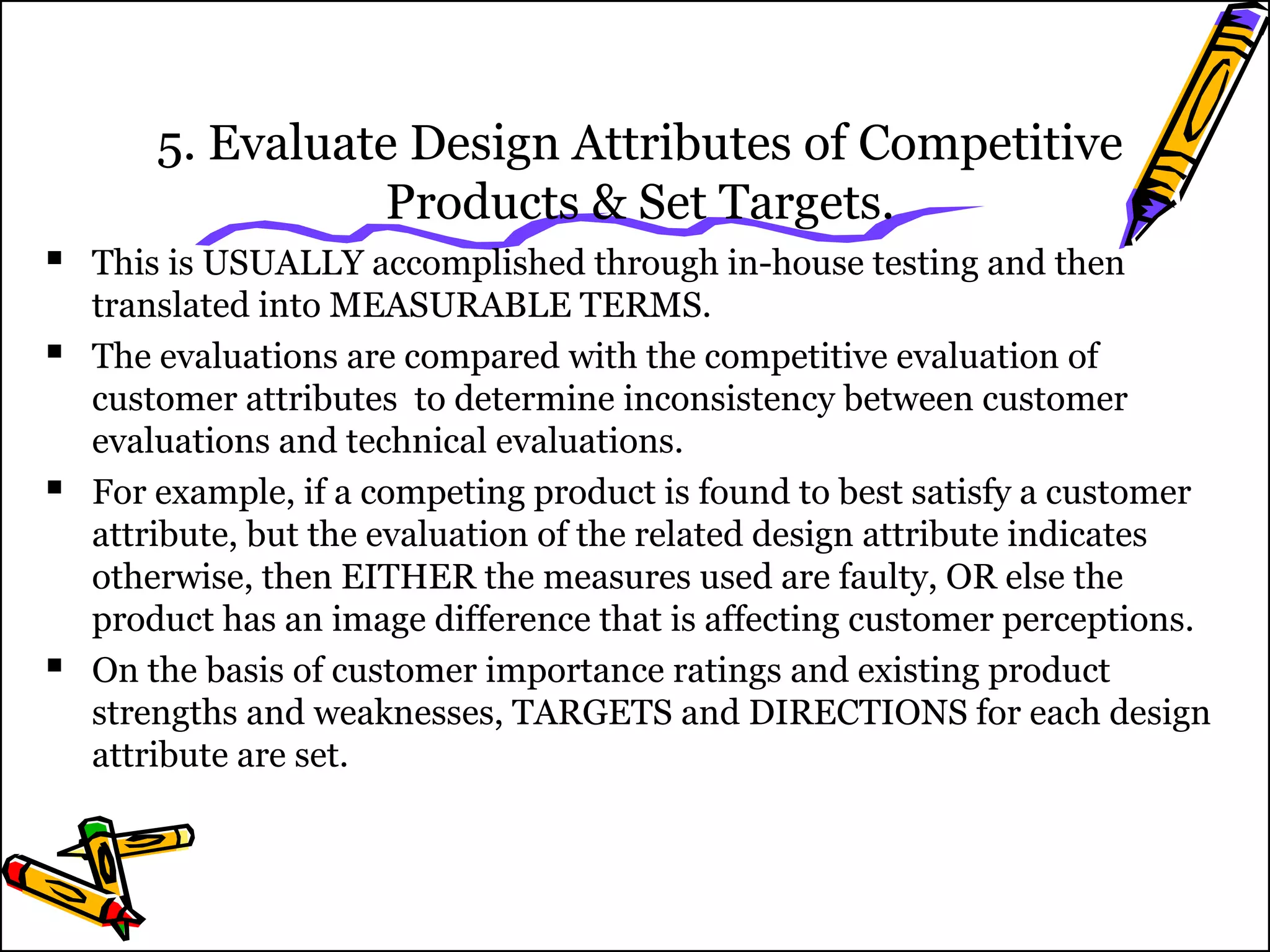 5. Evaluate Design Attributes of Competitive Products & Set Targets.

▪ This is USUALLY accomplished through in-house testing and then translated into MEASURABLE TERMS.
▪ The evaluations are compared with the competitive evaluation of customer attributes  to determine inconsistency between customer evaluations and technical evaluations.
▪ For example, if a competing product is found to best satisfy a customer attribute, but the evaluation of the related design attribute indicates otherwise, then EITHER the measures used are faulty, OR else the product has an image difference that is affecting customer perceptions.
▪ On the basis of customer importance ratings and existing product strengths and weaknesses, TARGETS and DIRECTIONS for each design attribute are set.